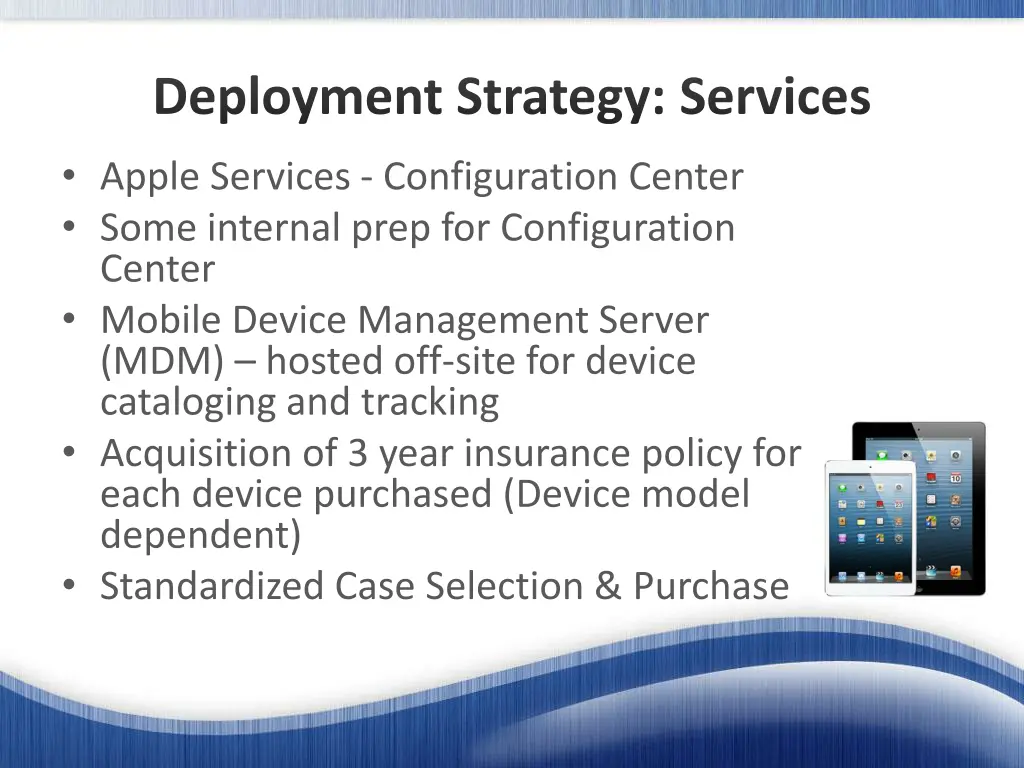 Deployment Strategy: Services

• Apple Services - Configuration Center
• Some internal prep for Configuration Center
• Mobile Device Management Server (MDM) – hosted off-site for device cataloging and tracking
• Acquisition of 3 year insurance policy for each device purchased (Device model dependent)
• Standardized Case Selection & Purchase